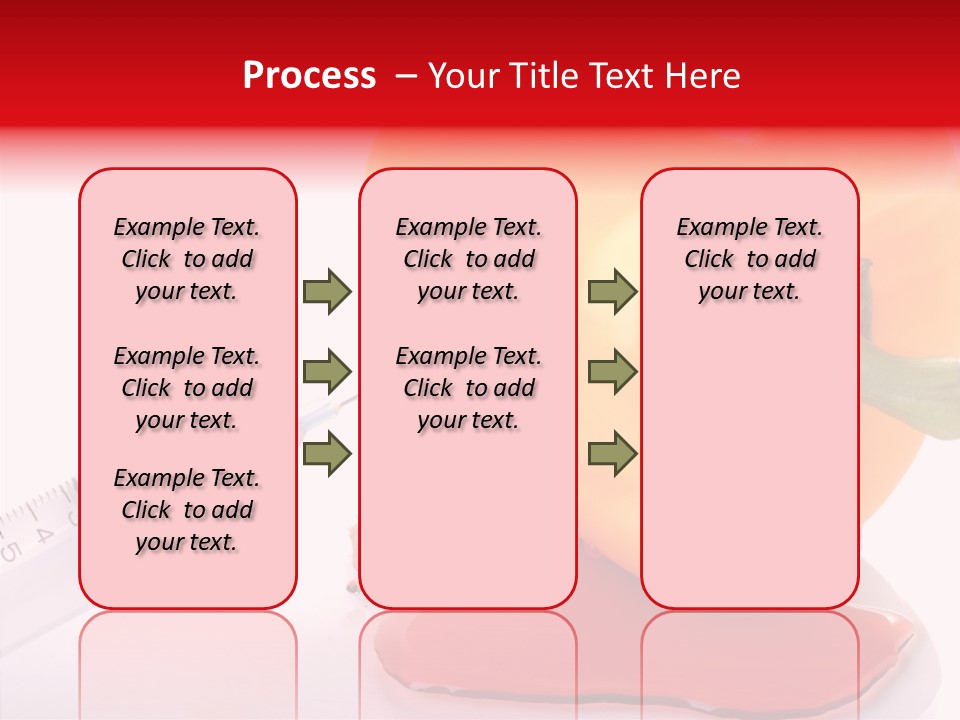 Process – Your Title Text Here

Example Text. Click to add your text.

Example Text. Click to add your text.

Example Text. Click to add your text.

Example Text. Click to add your text.

Example Text. Click to add your text.

Example Text. Click to add your text.